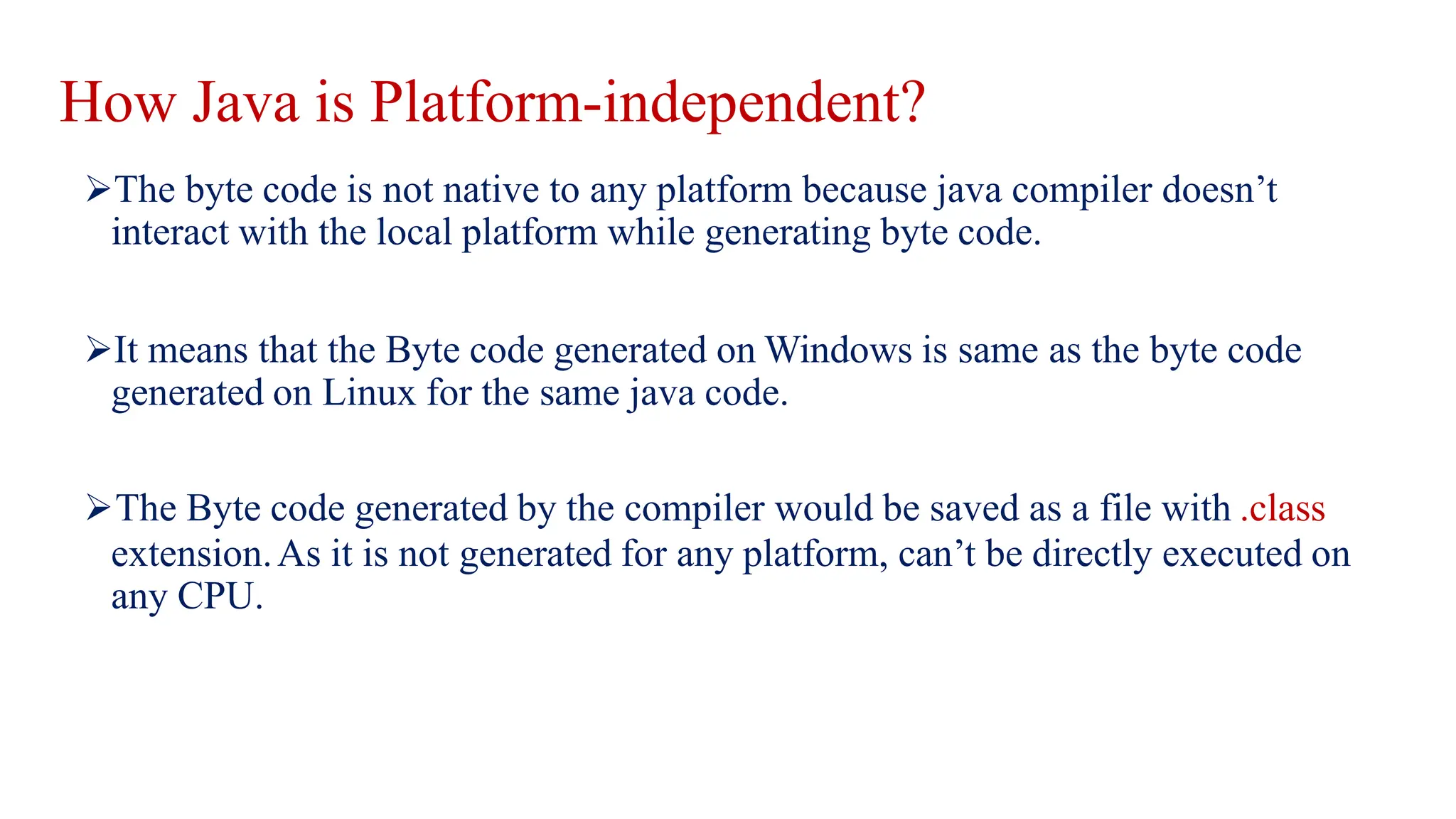 How Java is Platform-independent?

➢The byte code is not native to any platform because java compiler doesn’t interact with the local platform while generating byte code.

➢It means that the Byte code generated on Windows is same as the byte code generated on Linux for the same java code.

➢The Byte code generated by the compiler would be saved as a file with .class extension. As it is not generated for any platform, can’t be directly executed on any CPU.